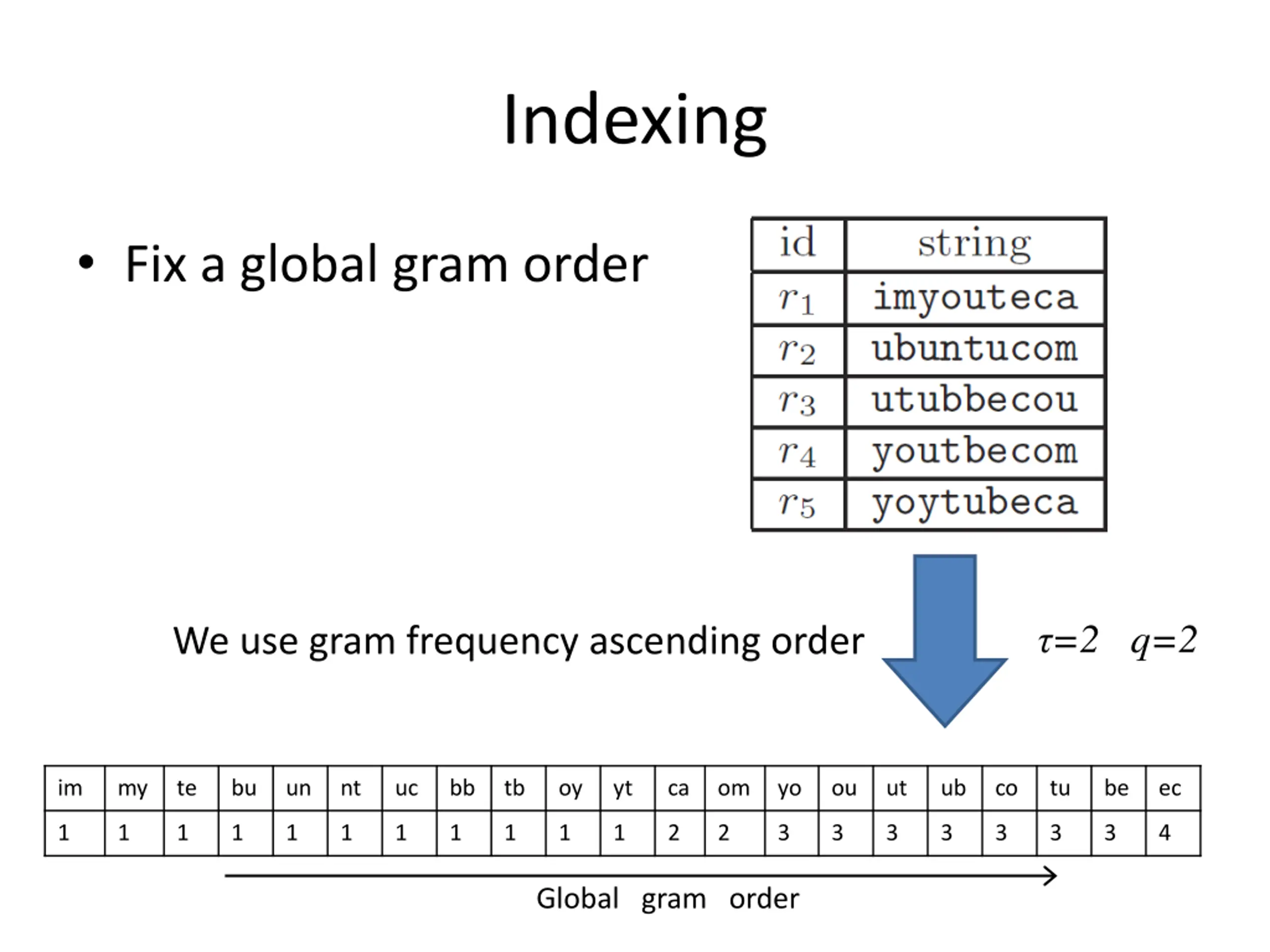 Indexing

• Fix a global gram order

| id | string |
|---|---|
| $r_1$ | imyouteca |
| $r_2$ | ubuntucom |
| $r_3$ | utubbecou |
| $r_4$ | youtbecom |
| $r_5$ | yoytubeca |

We use gram frequency ascending order

$\tau=2$ $q=2$

| im | my | te | bu | un | nt | uc | bb | tb | oy | yt | ca | om | yo | ou | ut | ub | co | tu | be | ec |
|---|---|---|---|---|---|---|---|---|---|---|---|---|---|---|---|---|---|---|---|---|
| 1 | 1 | 1 | 1 | 1 | 1 | 1 | 1 | 1 | 1 | 1 | 2 | 2 | 3 | 3 | 3 | 3 | 3 | 3 | 3 | 4 |

Global gram order